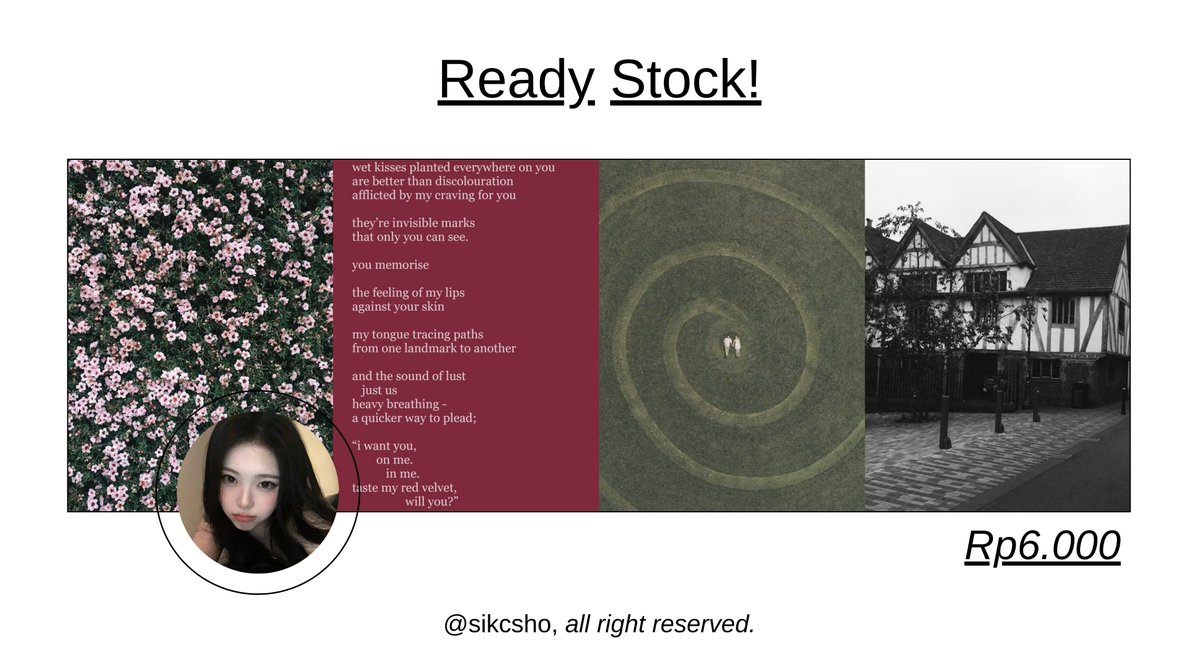 Ready Stock!

wet kisses planted everywhere on you
are better than discolouration
afflicted by my craving for you

they're invisible marks
that only you can see.

you memorise

the feeling of my lips
against your skin

my tongue tracing paths
from one landmark to another

and the sound of lust
just us
heavy breathing -
a quicker way to plead;

"i want you,
on me.
in me.
taste my red velvet,
will you?"

Rp6.000

@sikcsho, all right reserved.